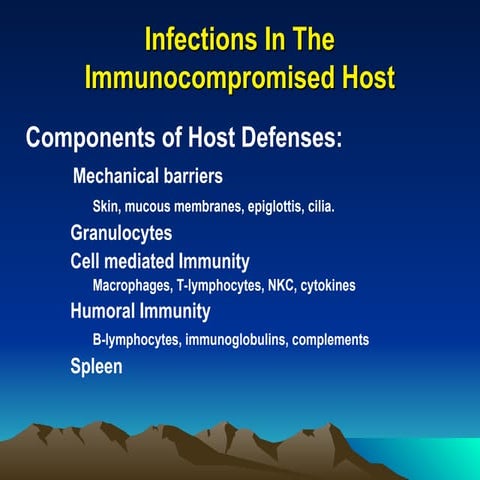 Infections In The Immunocompromised Host

Components of Host Defenses:

Mechanical barriers

Skin, mucous membranes, epiglottis, cilia.

Granulocytes

Cell mediated Immunity

Macrophages, T-lymphocytes, NKC, cytokines

Humoral Immunity

B-lymphocytes, immunoglobulins, complements

Spleen